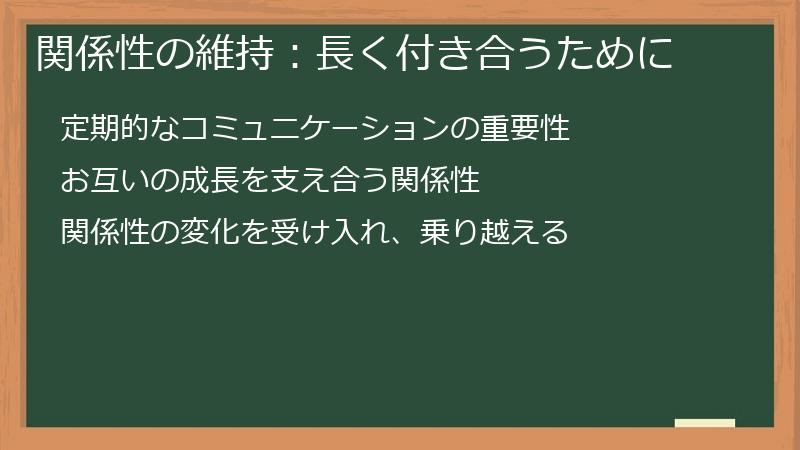 関係性の維持：長く付き合うために

定期的なコミュニケーションの重要性

お互いの成長を支え合う関係性

関係性の変化を受け入れ、乗り越える